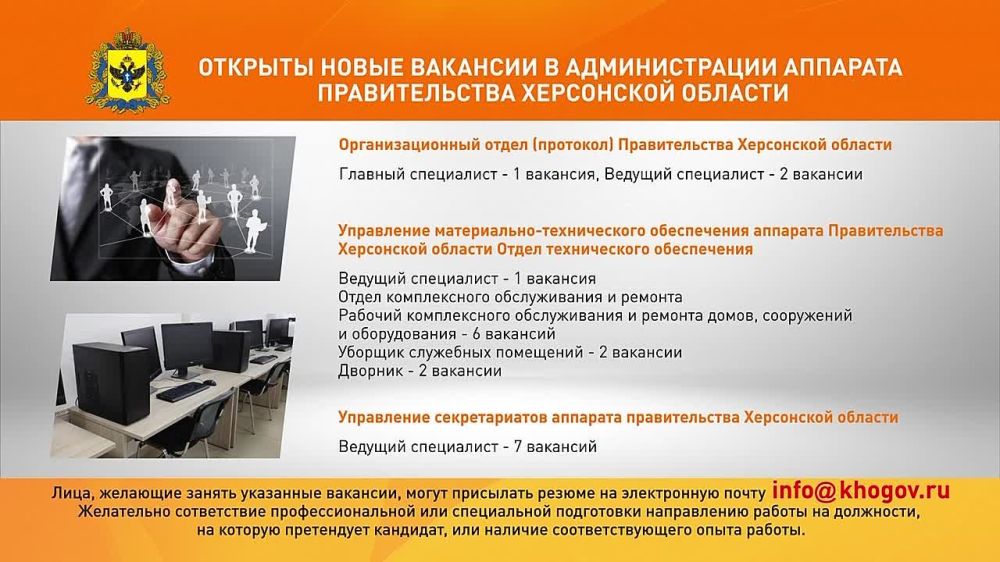 ОТКРЫТЫ НОВЫЕ ВАКАНСИИ В АДМИНИСТРАЦИИ АППАРАТА ПРАВИТЕЛЬСТВА ХЕРСОНСКОЙ ОБЛАСТИ

Организационный отдел (протокол) Правительства Херсонской области

Главный специалист - 1 вакансия, Ведущий специалист - 2 вакансии

Управление материально-технического обеспечения аппарата Правительства Херсонской области Отдел технического обеспечения

Ведущий специалист - 1 вакансия
Отдел комплексного обслуживания и ремонта
Рабочий комплексного обслуживания и ремонта домов, сооружений и оборудования - 6 вакансий
Уборщик служебных помещений - 2 вакансии
Дворник - 2 вакансии

Управление секретариатов аппарата правительства Херсонской области

Ведущий специалист - 7 вакансий

Лица, желающие занять указанные вакансии, могут присылать резюме на электронную почту info@khogov.ru
Желательно сответствие профессиональной или специальной подготовки направлению работы на должности, на которую претендует кандидат, или наличие соответствующего опыта работы.